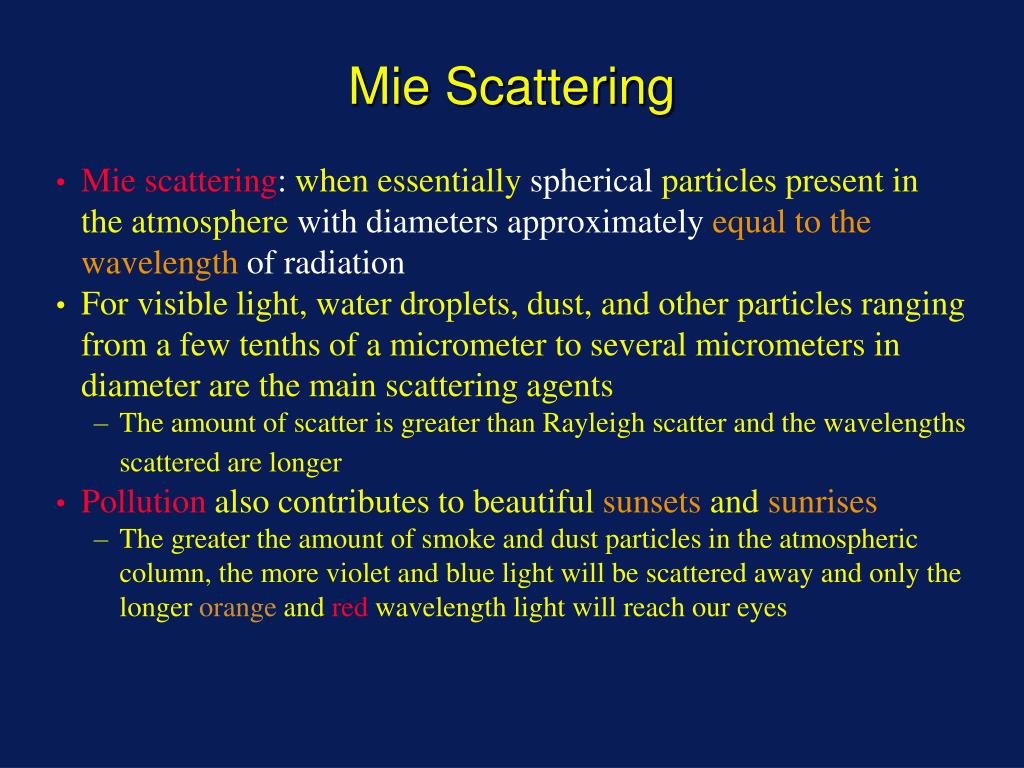 Mie Scattering

• Mie scattering: when essentially spherical particles present in the atmosphere with diameters approximately equal to the wavelength of radiation
• For visible light, water droplets, dust, and other particles ranging from a few tenths of a micrometer to several micrometers in diameter are the main scattering agents
– The amount of scatter is greater than Rayleigh scatter and the wavelengths scattered are longer
• Pollution also contributes to beautiful sunsets and sunrises
– The greater the amount of smoke and dust particles in the atmospheric column, the more violet and blue light will be scattered away and only the longer orange and red wavelength light will reach our eyes